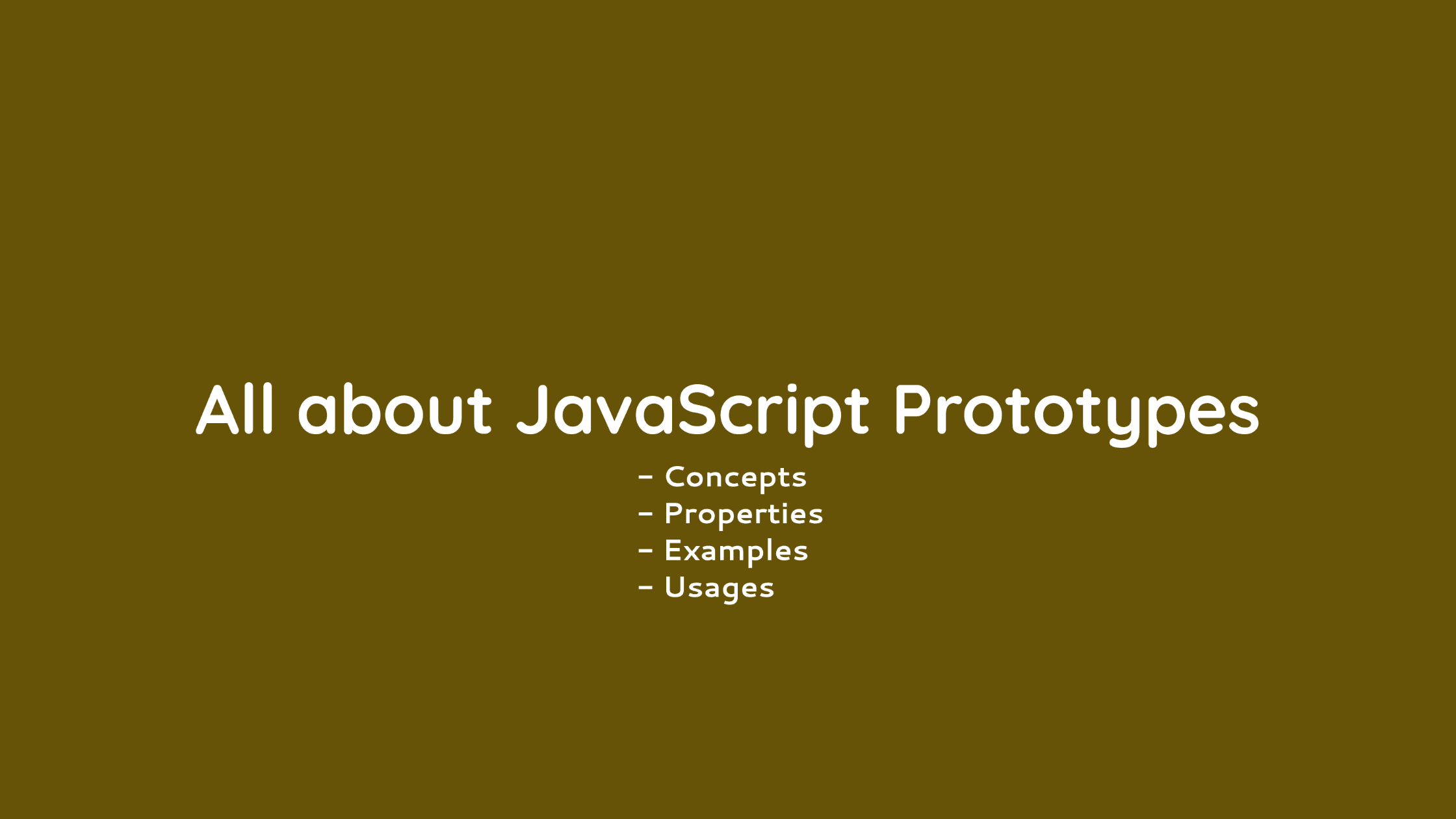 All about JavaScript Prototypes

- Concepts
- Properties
- Examples
- Usages